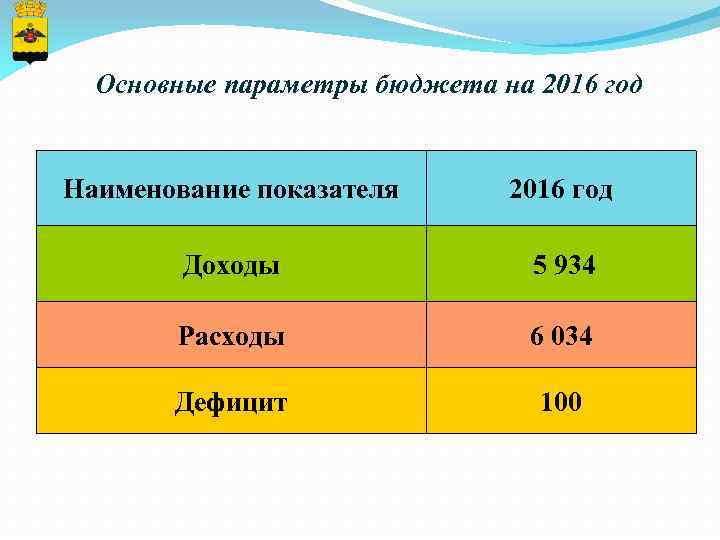 Основные параметры бюджета на 2016 год

| Наименование показателя | 2016 год |
|---|---|
| Доходы | 5 934 |
| Расходы | 6 034 |
| Дефицит | 100 |